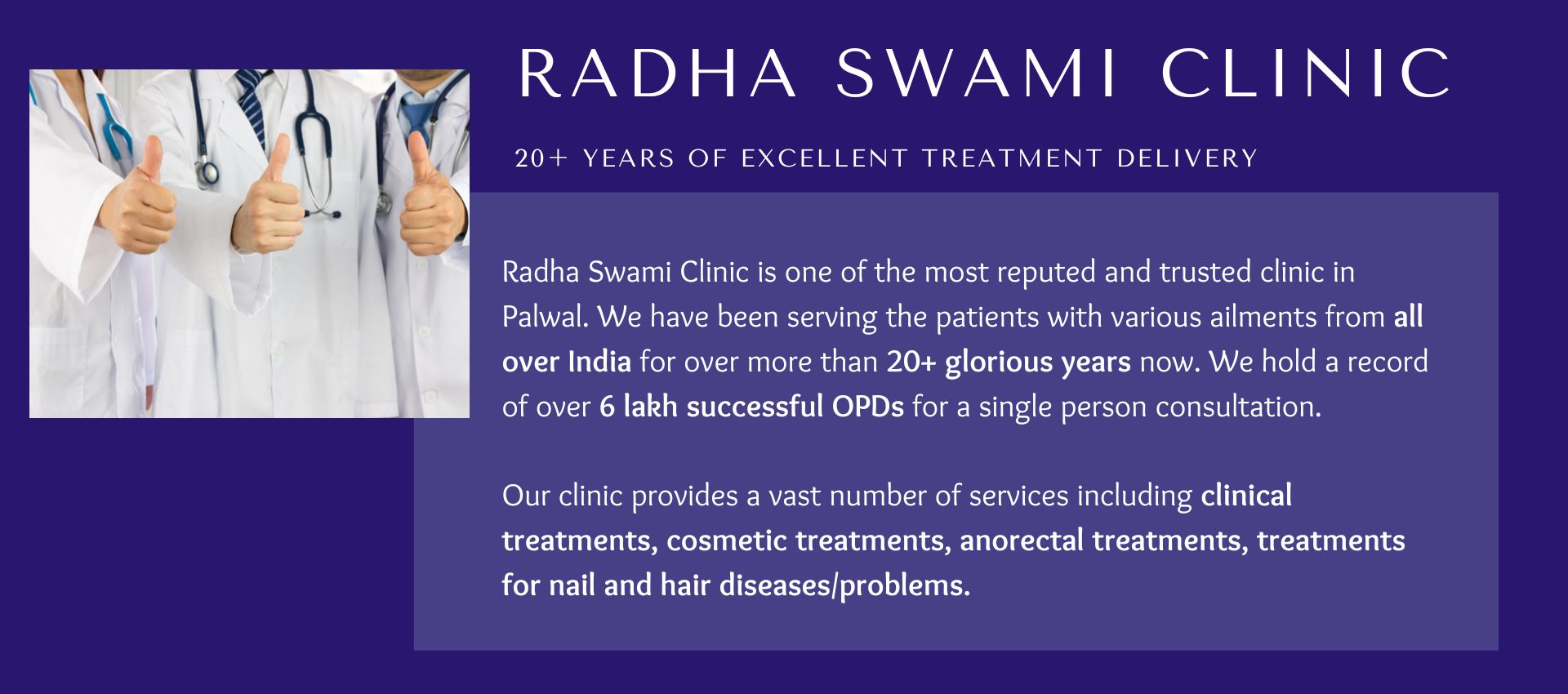 RADHA SWAMI CLINIC

20+ YEARS OF EXCELLENT TREATMENT DELIVERY

Radha Swami Clinic is one of the most reputed and trusted clinic in Palwal. We have been serving the patients with various ailments from all over India for over more than 20+ glorious years now. We hold a record of over 6 lakh successful OPDs for a single person consultation.

Our clinic provides a vast number of services including clinical treatments, cosmetic treatments, anorectal treatments, treatments for nail and hair diseases/problems.